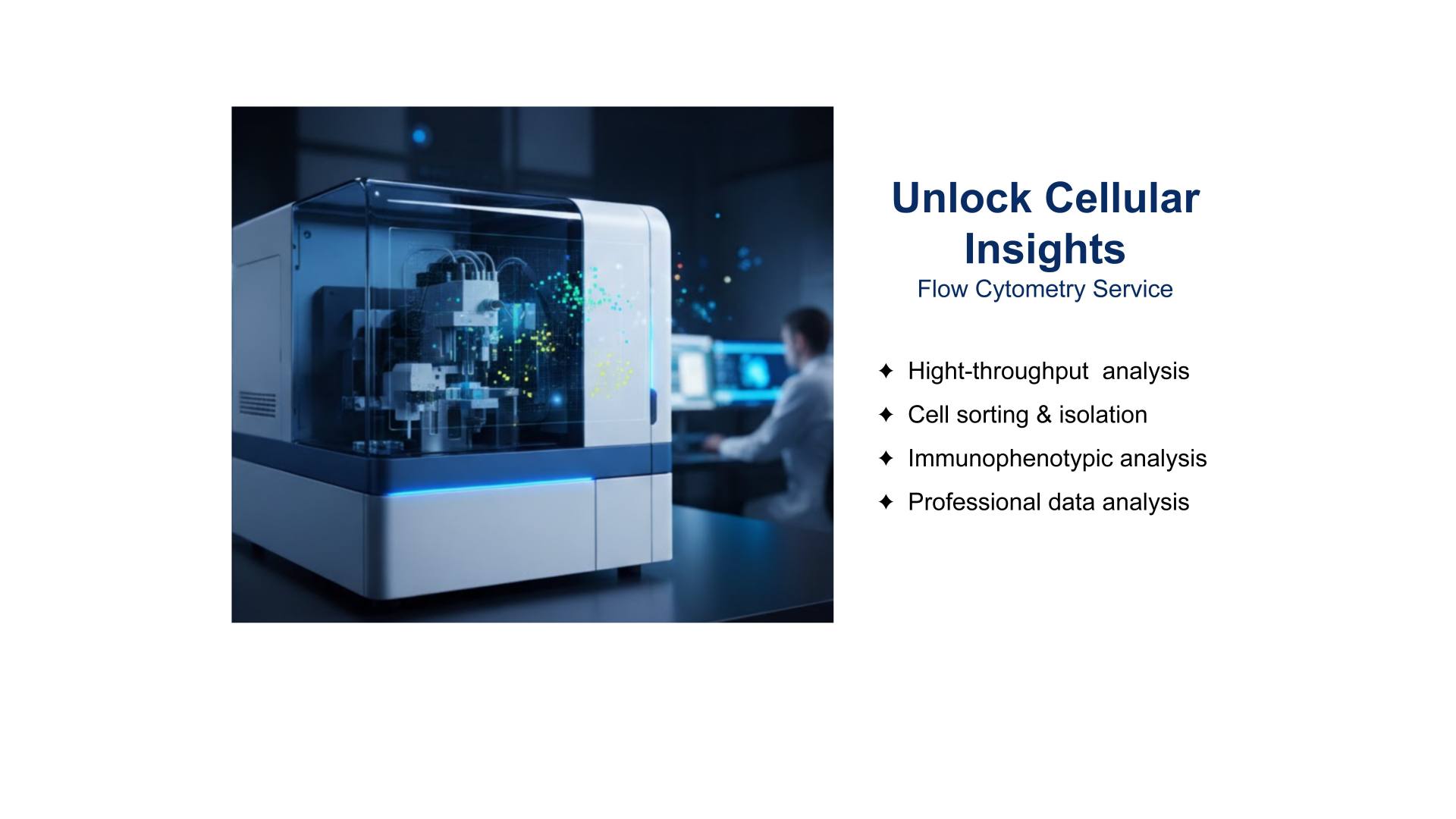 Unlock Cellular Insights
Flow Cytometry Service

✦ Hight-throughput analysis
✦ Cell sorting & isolation
✦ Immunophenotypic analysis
✦ Professional data analysis